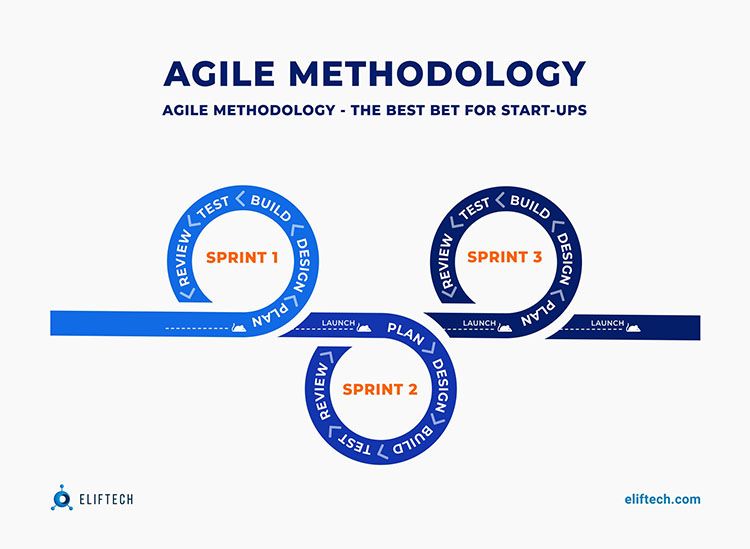 AGILE METHODOLOGY

AGILE METHODOLOGY - THE BEST BET FOR START-UPS

SPRINT 1
PLAN DESIGN BUILD TEST REVIEW

LAUNCH

SPRINT 2
PLAN DESIGN BUILD TEST REVIEW

LAUNCH

SPRINT 3
PLAN DESIGN BUILD TEST REVIEW

LAUNCH

ELIFTECH

eliftech.com